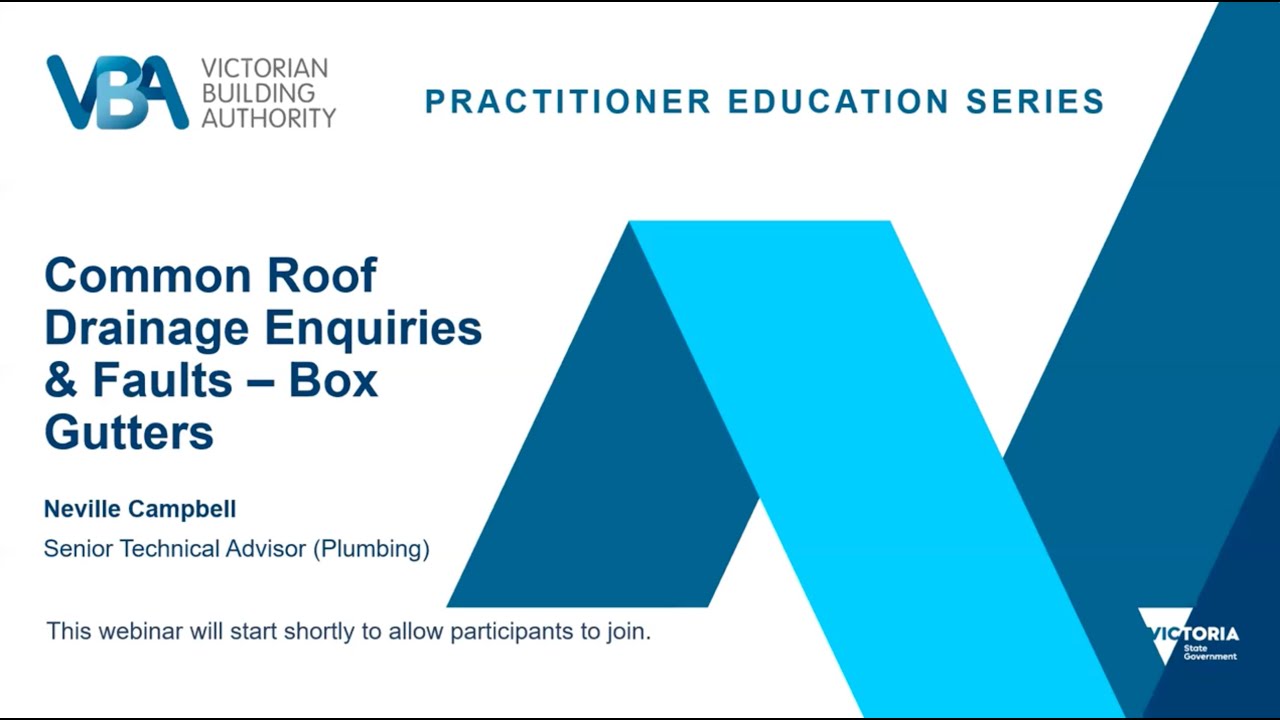 VBA VICTORIAN BUILDING AUTHORITY

PRACTITIONER EDUCATION SERIES

Common Roof Drainage Enquiries & Faults – Box Gutters

Neville Campbell

Senior Technical Advisor (Plumbing)

This webinar will start shortly to allow participants to join.

VICTORIA State Government